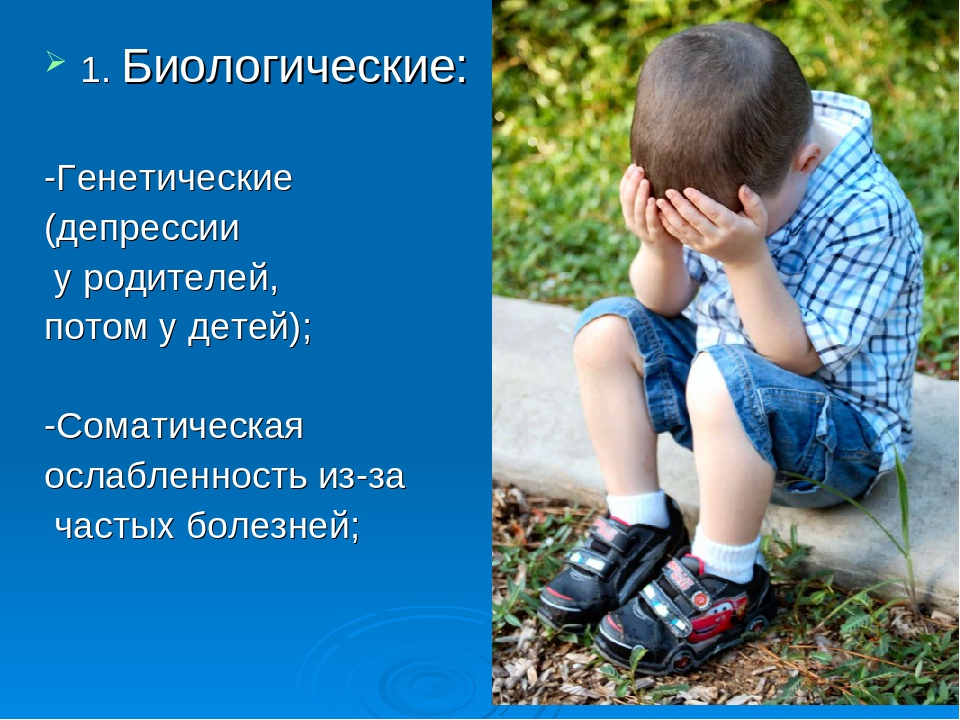 1. Биологические:

-Генетические (депрессии у родителей, потом у детей);

-Соматическая ослабленность из-за частых болезней;